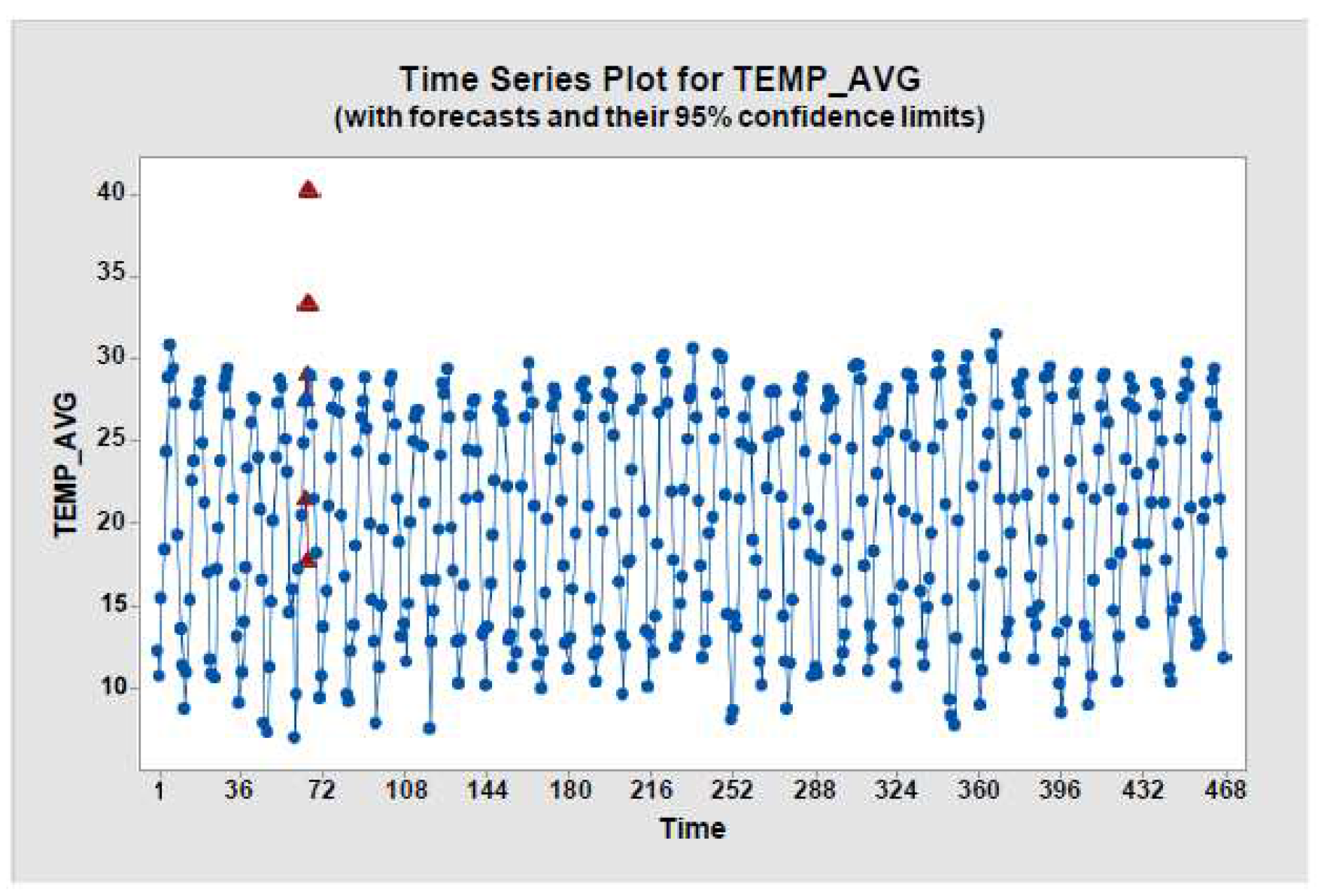 Time Series Plot for TEMP_AVG
(with forecasts and their 95% confidence limits)

TEMP_AVG

40
35
30
25
20
15
10

1 36 72 108 144 180 216 252 288 324 360 396 432 468

Time